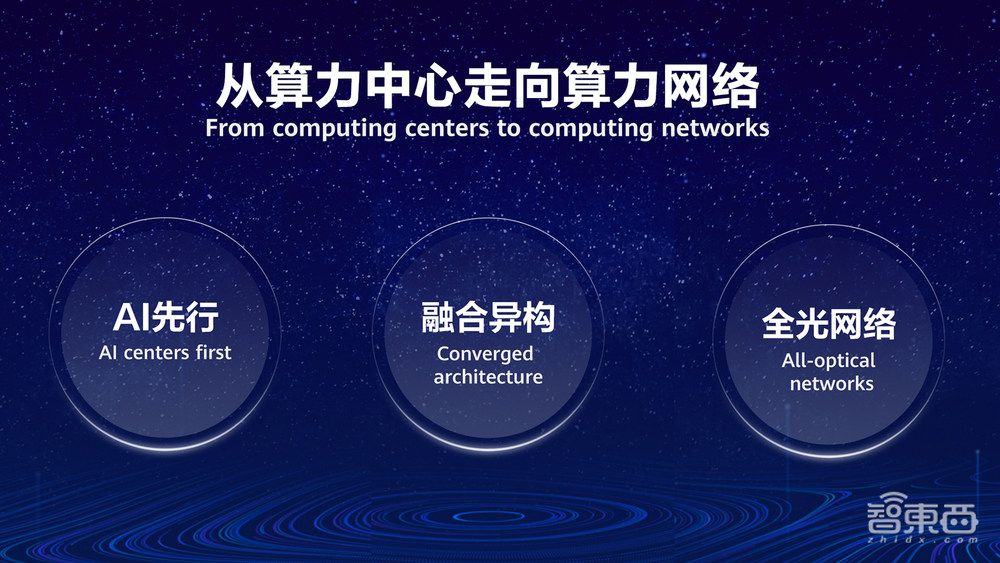 从算力中心走向算力网络
From computing centers to computing networks

AI先行
AI centers first

融合异构
Converged architecture

全光网络
All-optical networks

智東西
zhidx.com